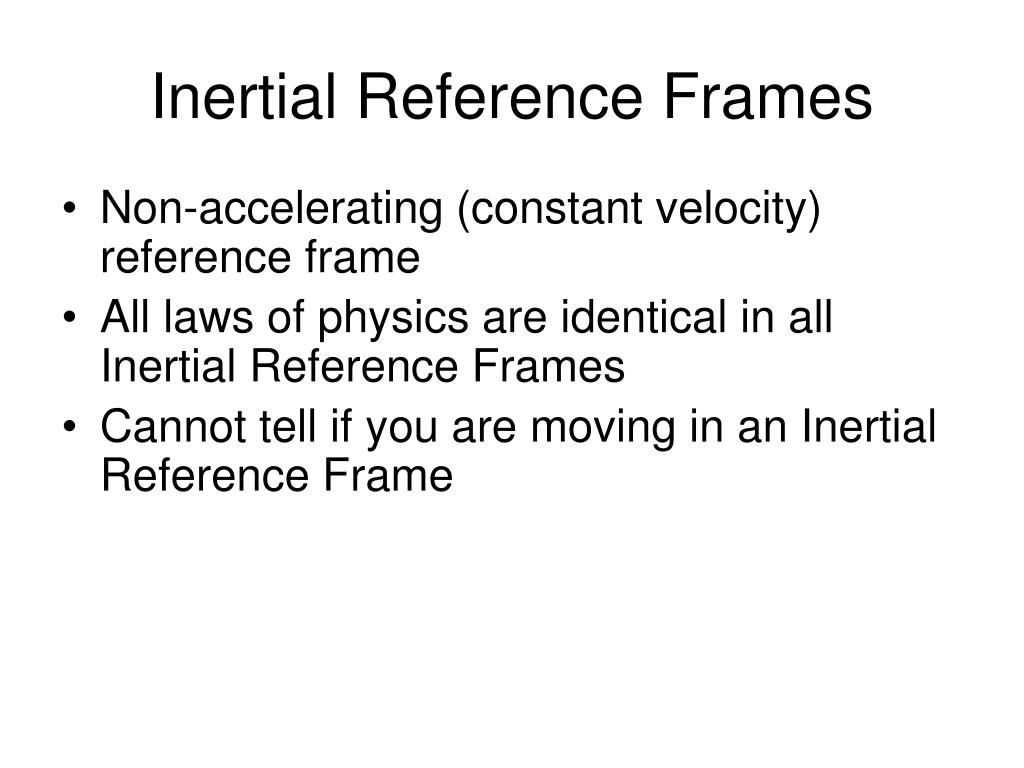 Inertial Reference Frames

• Non-accelerating (constant velocity) reference frame
• All laws of physics are identical in all Inertial Reference Frames
• Cannot tell if you are moving in an Inertial Reference Frame